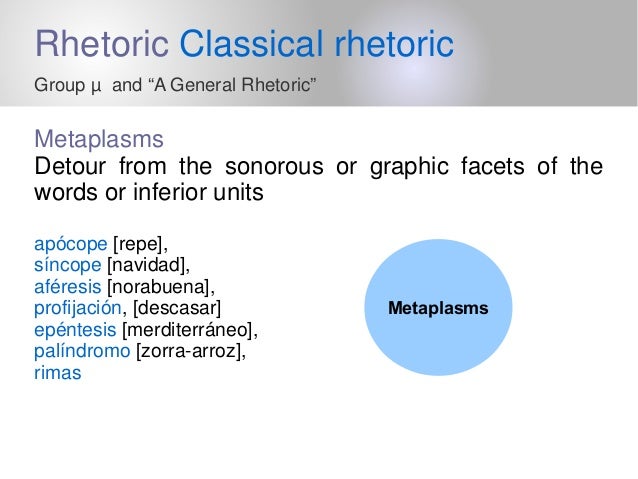 Rhetoric Classical rhetoric

Group µ  and “A General Rhetoric”

Metaplasms

Detour from the sonorous or graphic facets of the words or inferior units

apócope [repe],
síncope [navidad],
aféresis [norabuena],
profijación, [descasar]
epéntesis [merditerráneo],
palíndromo [zorra-arroz],
rimas

Metaplasms